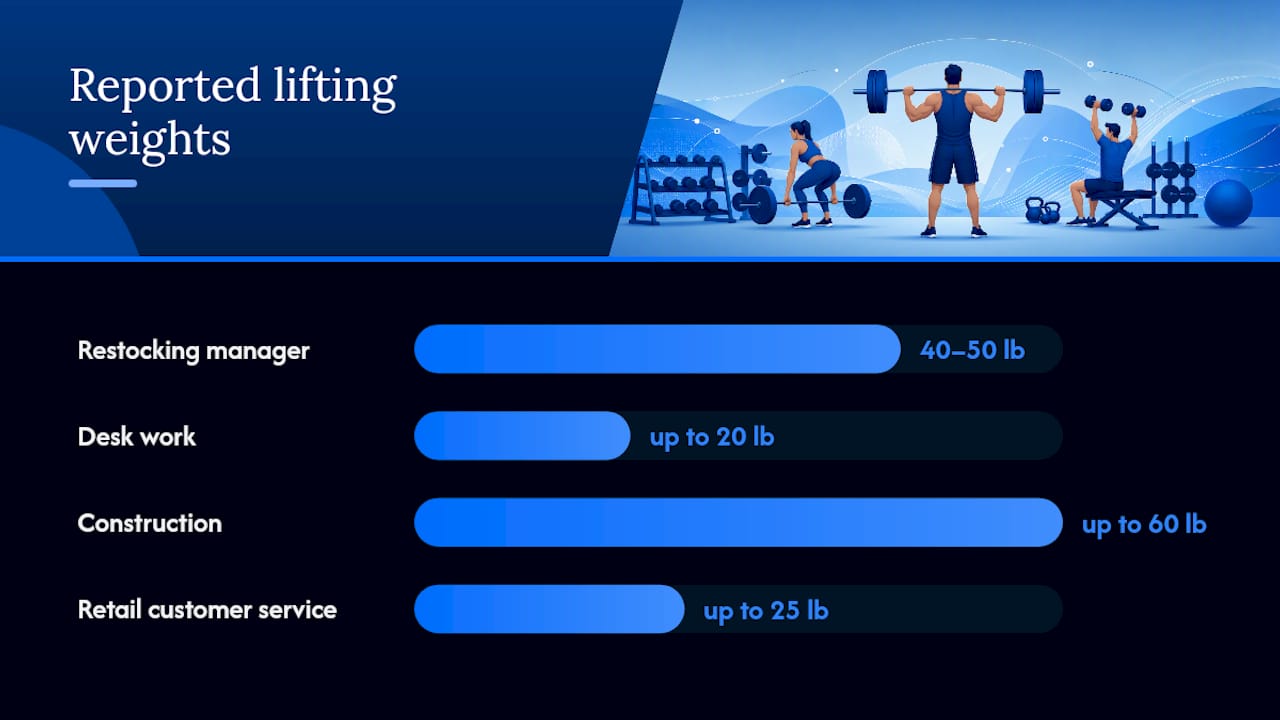 Reported lifting weights

Restocking manager
40–50 lb

Desk work
up to 20 lb

Construction
up to 60 lb

Retail customer service
up to 25 lb